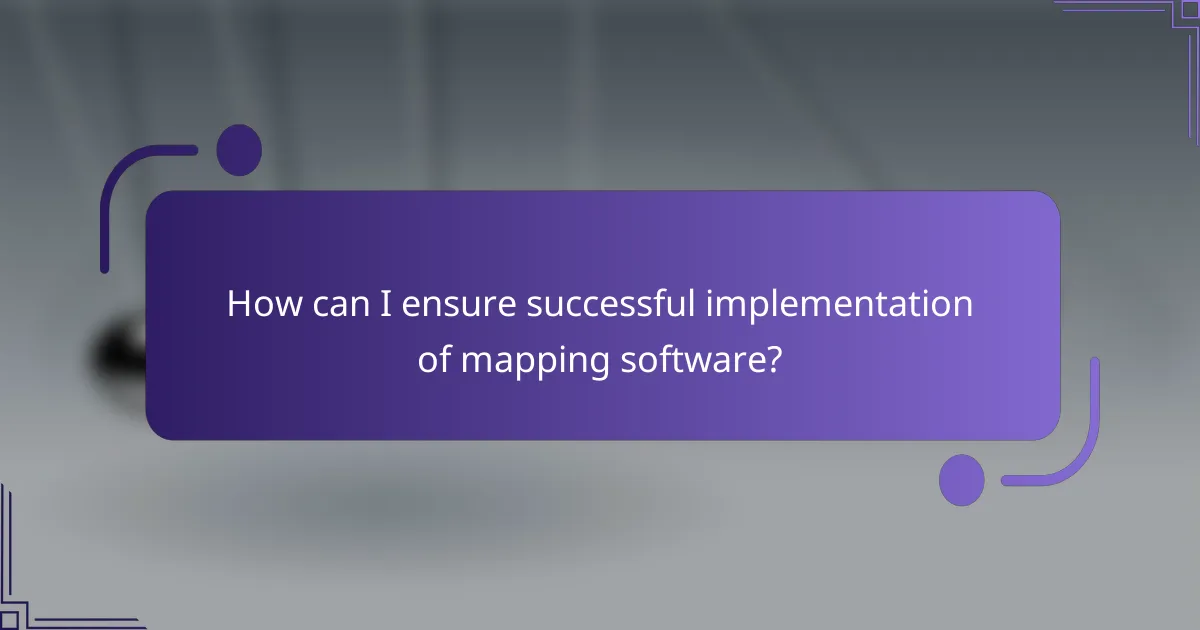 How can I ensure successful implementation of mapping software?